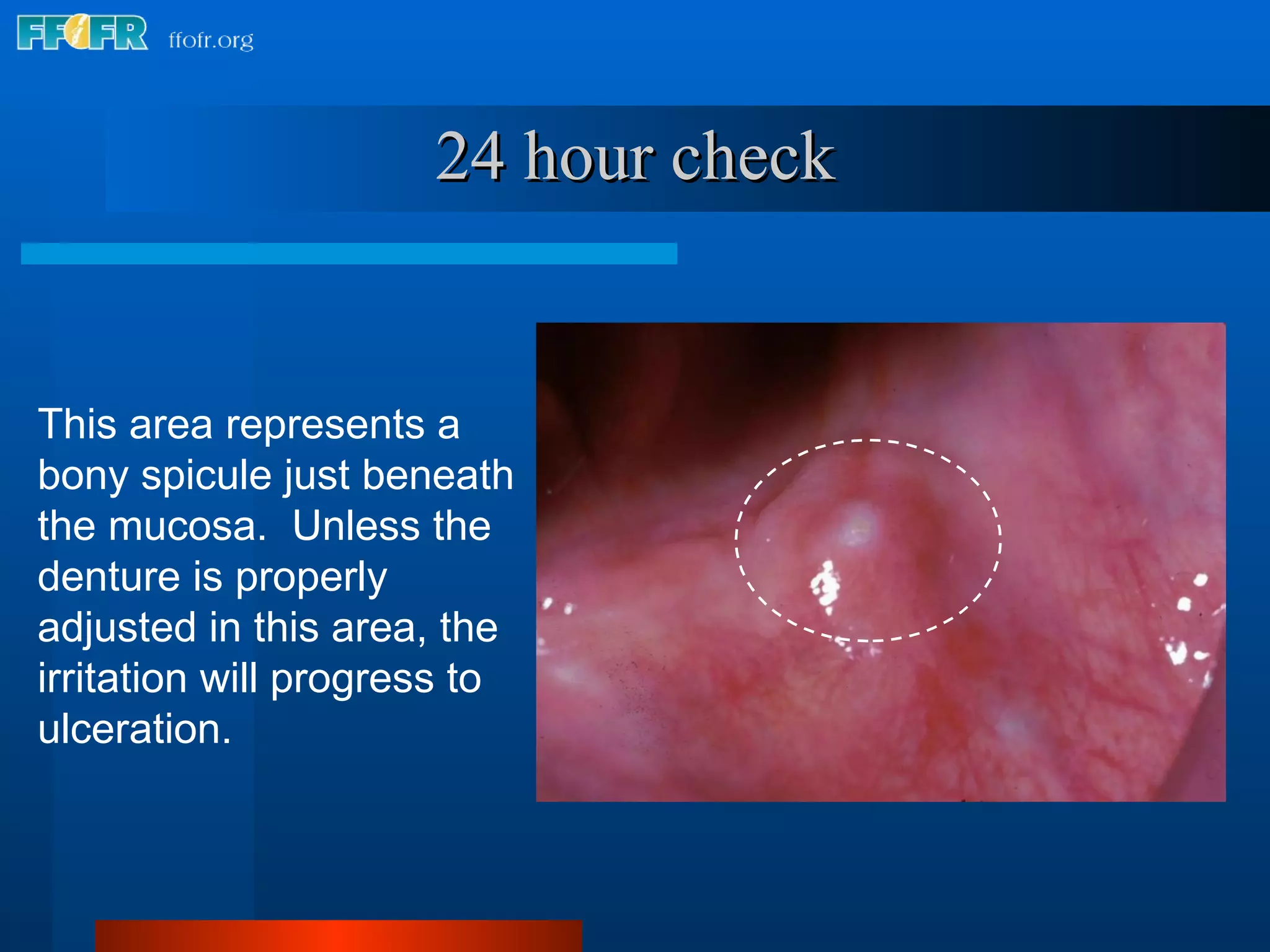 FFOFR ffofr.org

24 hour check

This area represents a bony spicule just beneath the mucosa. Unless the denture is properly adjusted in this area, the irritation will progress to ulceration.